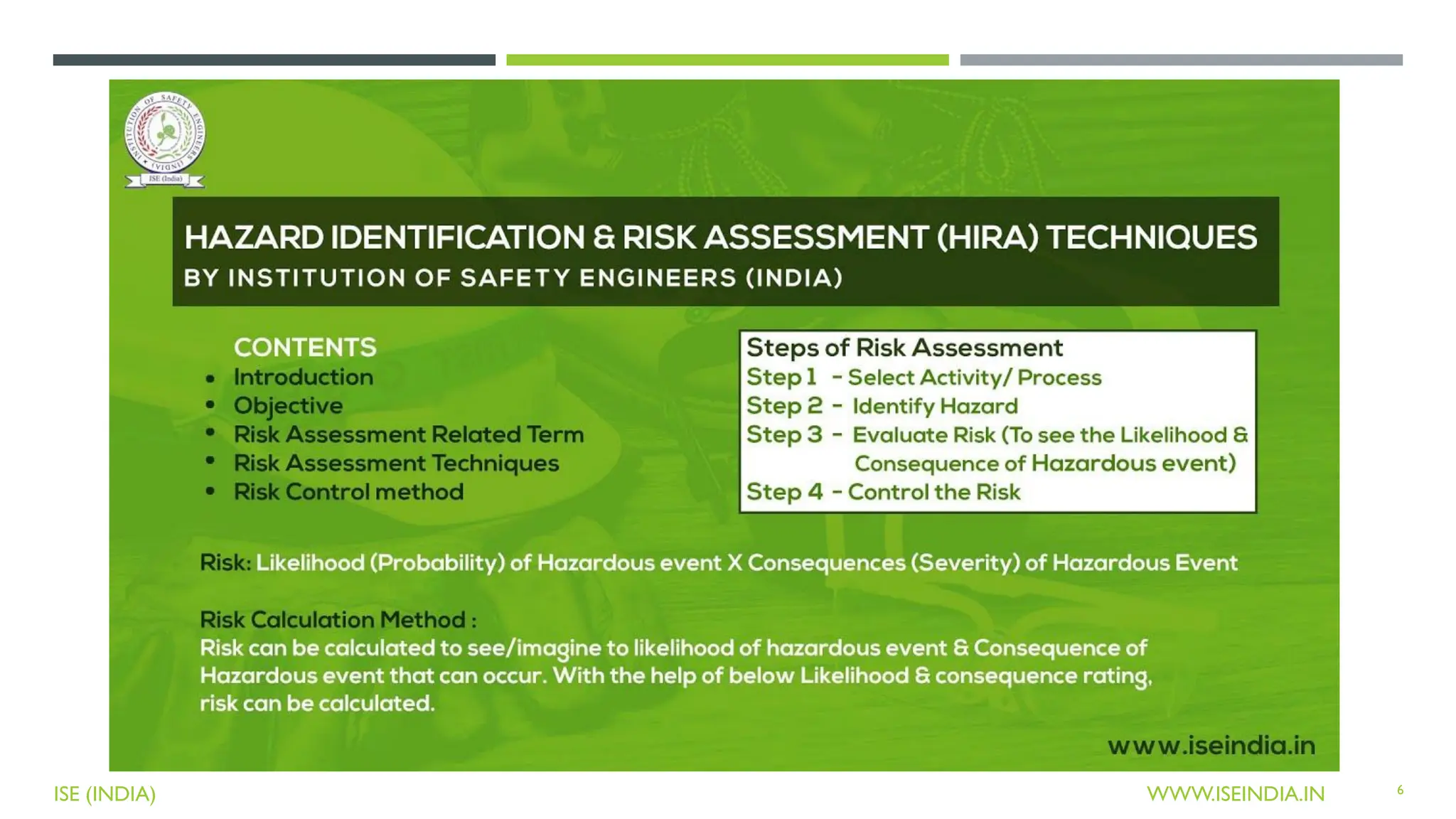 INSTITUTION OF SAFETY ENGINEERS (INDIA)
ISE (India)

HAZARD IDENTIFICATION & RISK ASSESSMENT (HIRA) TECHNIQUES
BY INSTITUTION OF SAFETY ENGINEERS (INDIA)

CONTENTS
• Introduction
• Objective
• Risk Assessment Related Term
• Risk Assessment Techniques
• Risk Control method

Steps of Risk Assessment
Step 1 - Select Activity/ Process
Step 2 - Identify Hazard
Step 3 - Evaluate Risk (To see the Likelihood & Consequence of Hazardous event)
Step 4 - Control the Risk

Risk: Likelihood (Probability) of Hazardous event X Consequences (Severity) of Hazardous Event

Risk Calculation Method :
Risk can be calculated to see/imagine to likelihood of hazardous event & Consequence of Hazardous event that can occur. With the help of below Likelihood & consequence rating, risk can be calculated.

www.iseindia.in

ISE (INDIA)

WWW.ISEINDIA.IN

6